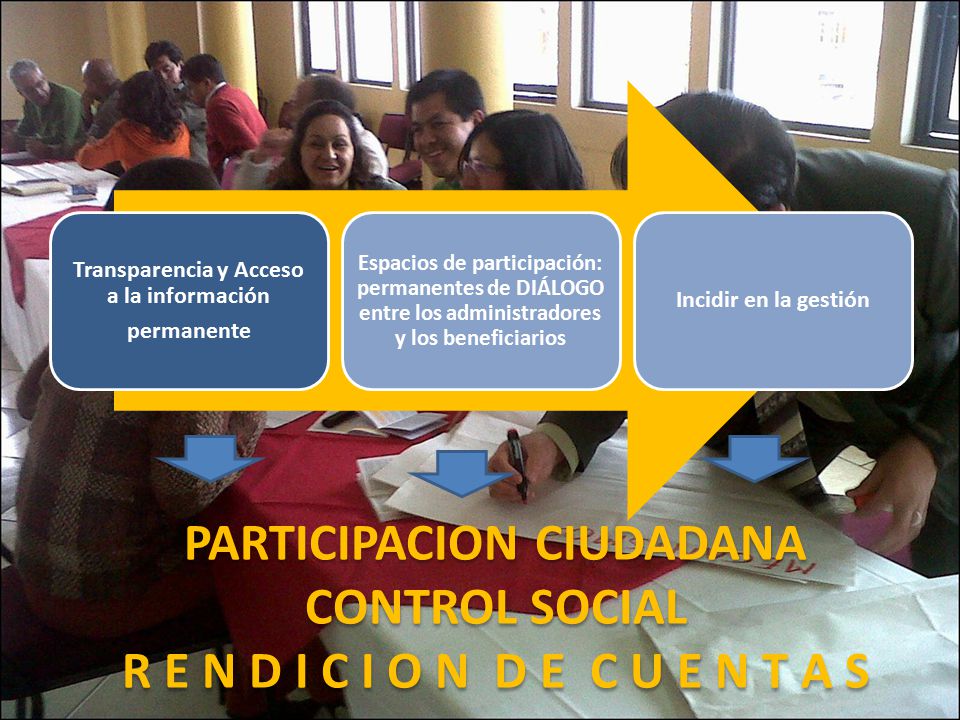 Transparencia y Acceso a la información permanente

Espacios de participación: permanentes de DIÁLOGO entre los administradores y los beneficiarios

Incidir en la gestión

PARTICIPACION CIUDADANA
CONTROL SOCIAL
RENDICION DE CUENTAS